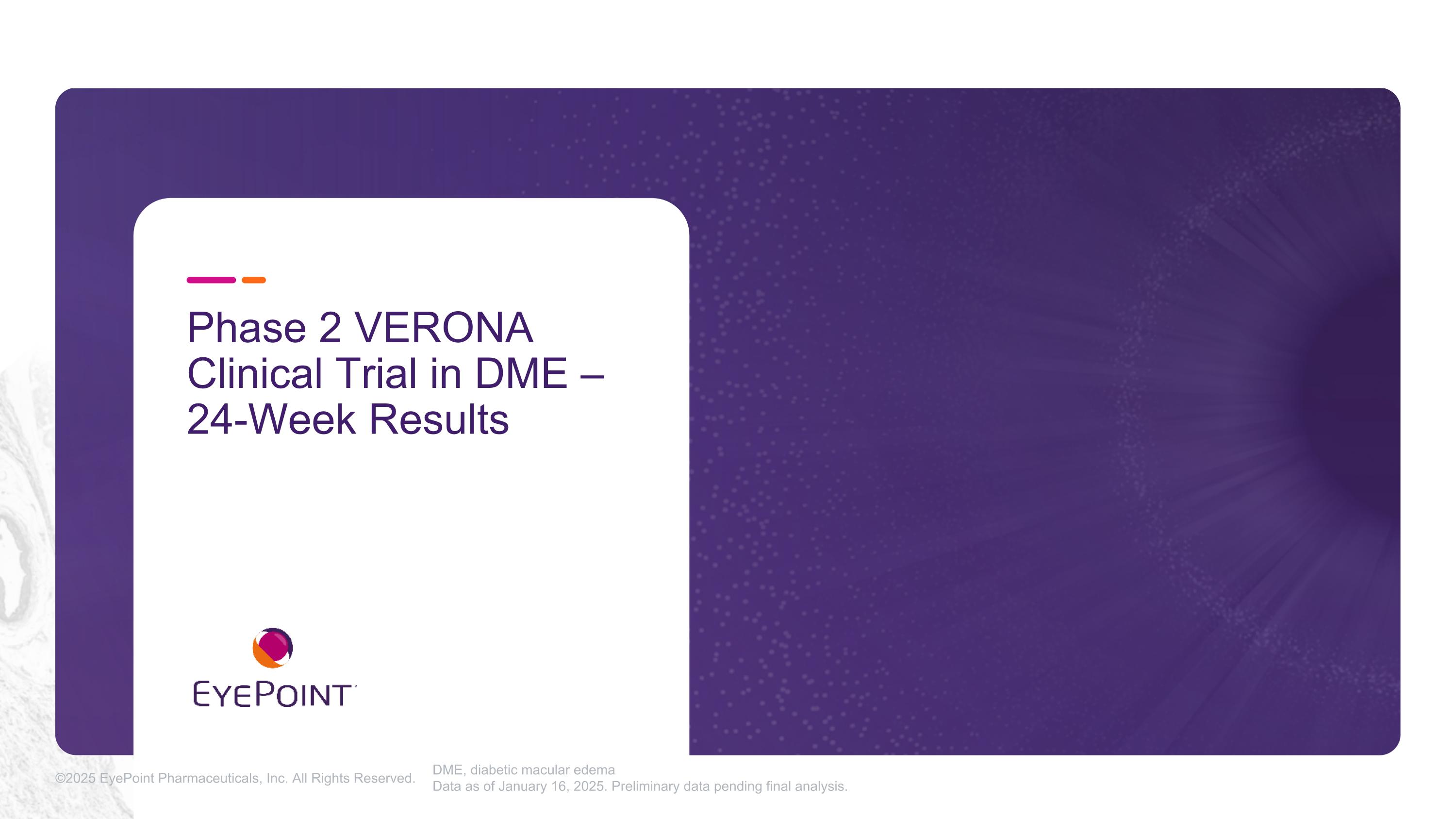 Phase 2 VERONA Clinical Trial in DME – 24-Week Results

EYEPOINT

©2025 EyePoint Pharmaceuticals, Inc. All Rights Reserved.

DME, diabetic macular edema
Data as of January 16, 2025. Preliminary data pending final analysis.